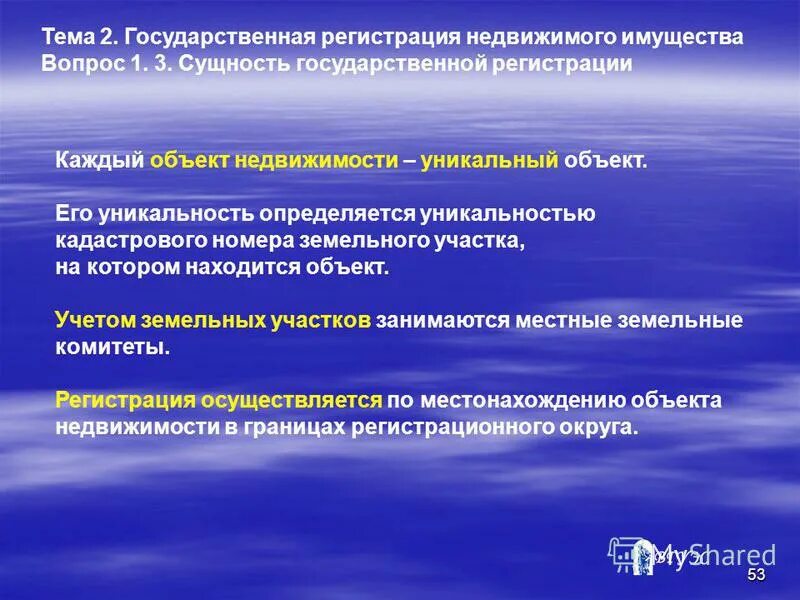 Тема 2. Государственная регистрация недвижимого имущества
Вопрос 1. 3. Сущность государственной регистрации

Каждый объект недвижимости – уникальный объект.

Его уникальность определяется уникальностью кадастрового номера земельного участка, на котором находится объект.

Учетом земельных участков занимаются местные земельные комитеты.

Регистрация осуществляется по местонахождению объекта недвижимости в границах регистрационного округа.

MyShared

53